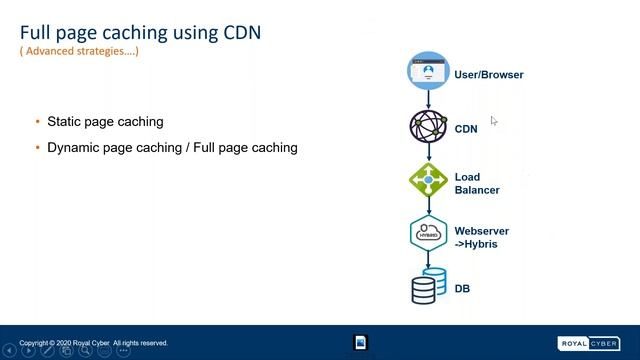 Full page caching using CDN
( Advanced strategies....)

• Static page caching
• Dynamic page caching / Full page caching

User/Browser

CDN

Load Balancer

HYBRID

Webserver ->Hybris

DB

Copyright © 2020 Royal Cyber All rights reserved.

ROYAL CYBER